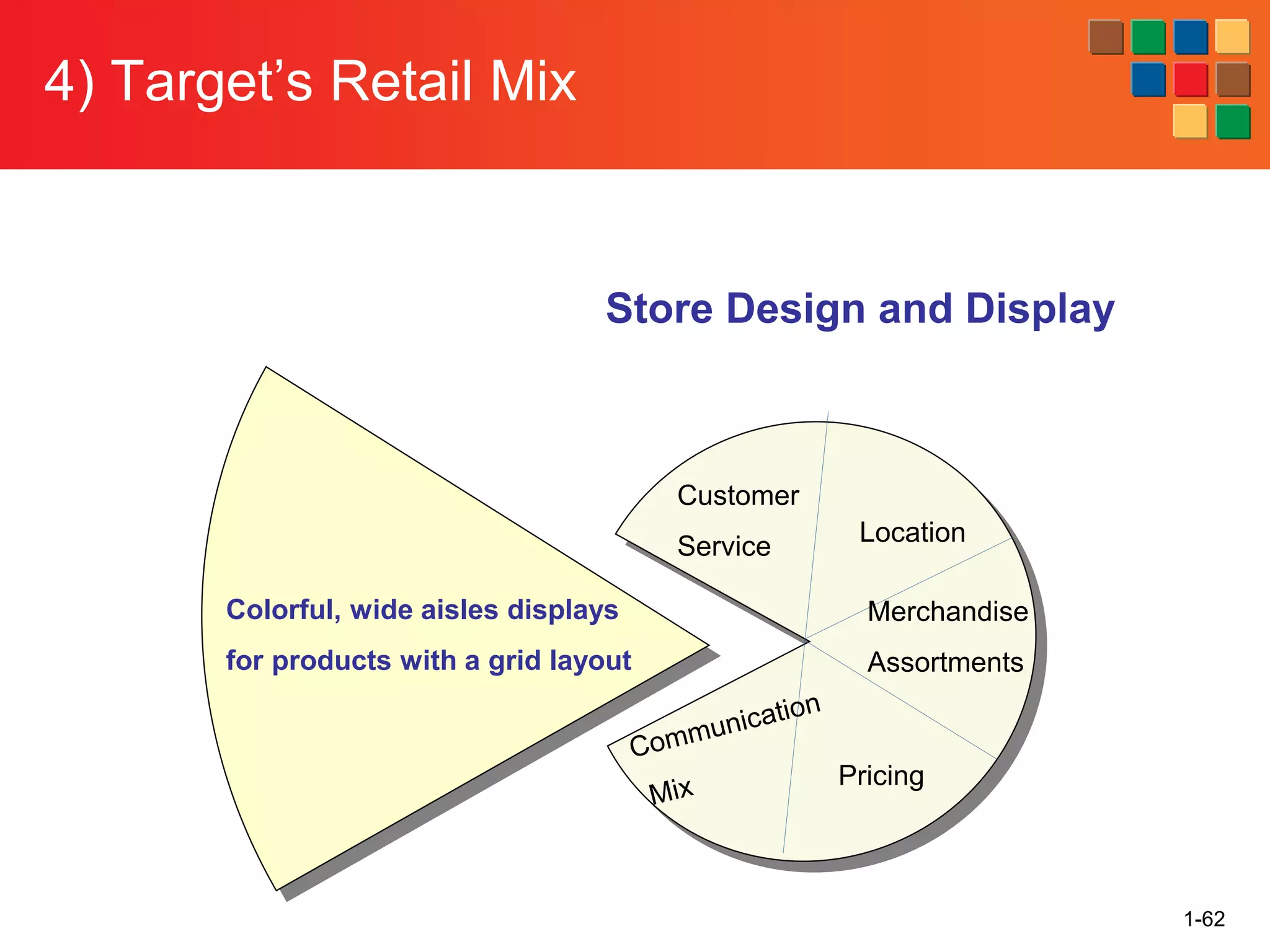 4) Target's Retail Mix

Store Design and Display

Colorful, wide aisles displays for products with a grid layout

Customer Service

Location

Merchandise Assortments

Communication Mix

Pricing

1-62